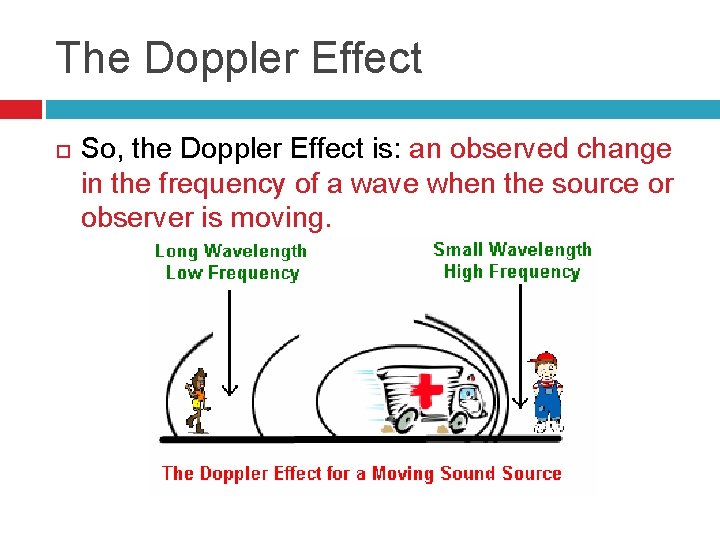 The Doppler Effect

So, the Doppler Effect is: an observed change in the frequency of a wave when the source or observer is moving.

Long Wavelength
Low Frequency

Small Wavelength
High Frequency

The Doppler Effect for a Moving Sound Source